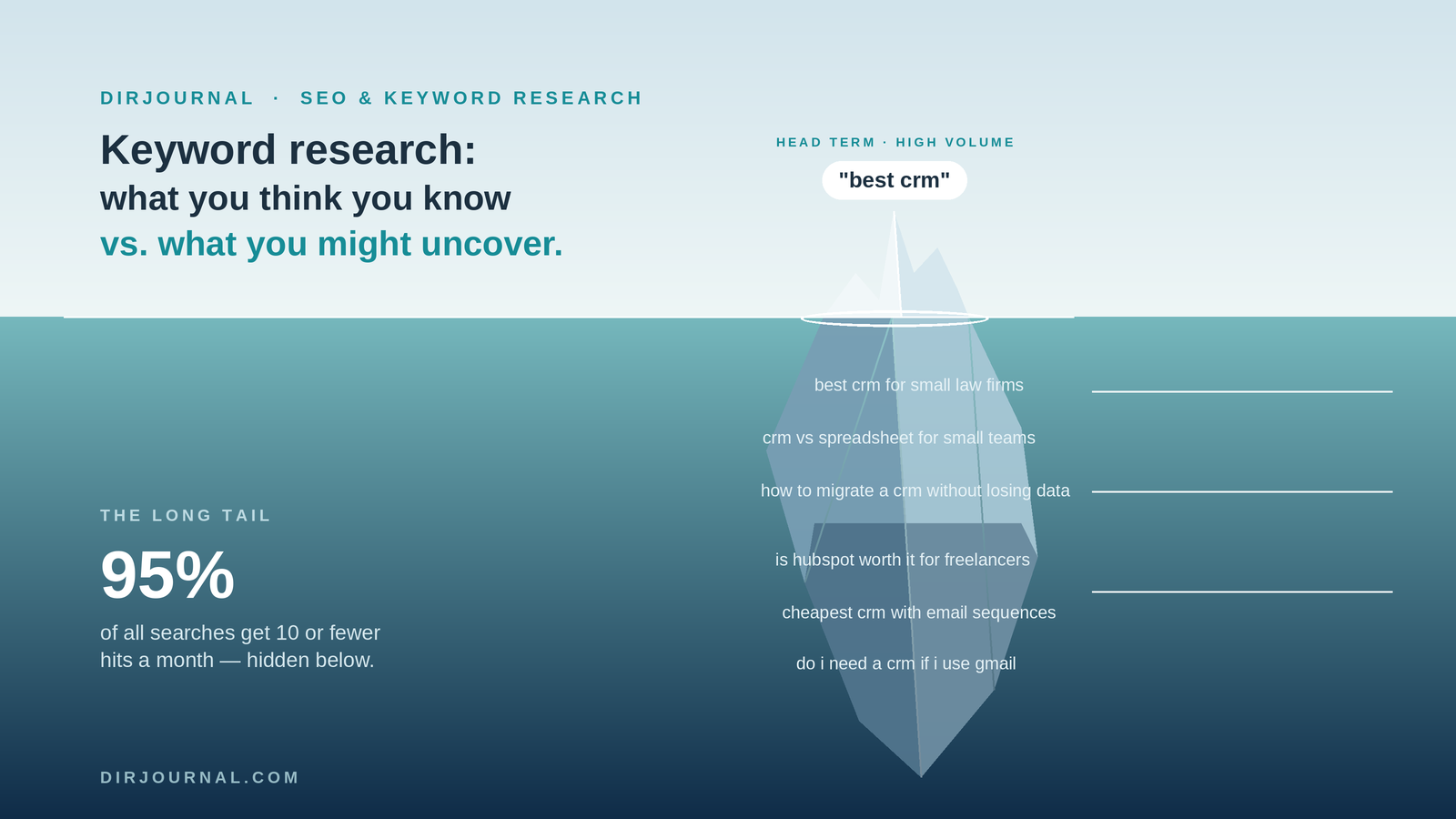 DIRJOURNAL · SEO & KEYWORD RESEARCH

Keyword research:
what you think you know
vs. what you might uncover.

HEAD TERM · HIGH VOLUME

"best crm"

best crm for small law firms

crm vs spreadsheet for small teams

how to migrate a crm without losing data

is hubspot worth it for freelancers

cheapest crm with email sequences

do i need a crm if i use gmail

THE LONG TAIL

95%

of all searches get 10 or fewer hits a month — hidden below.

DIRJOURNAL.COM